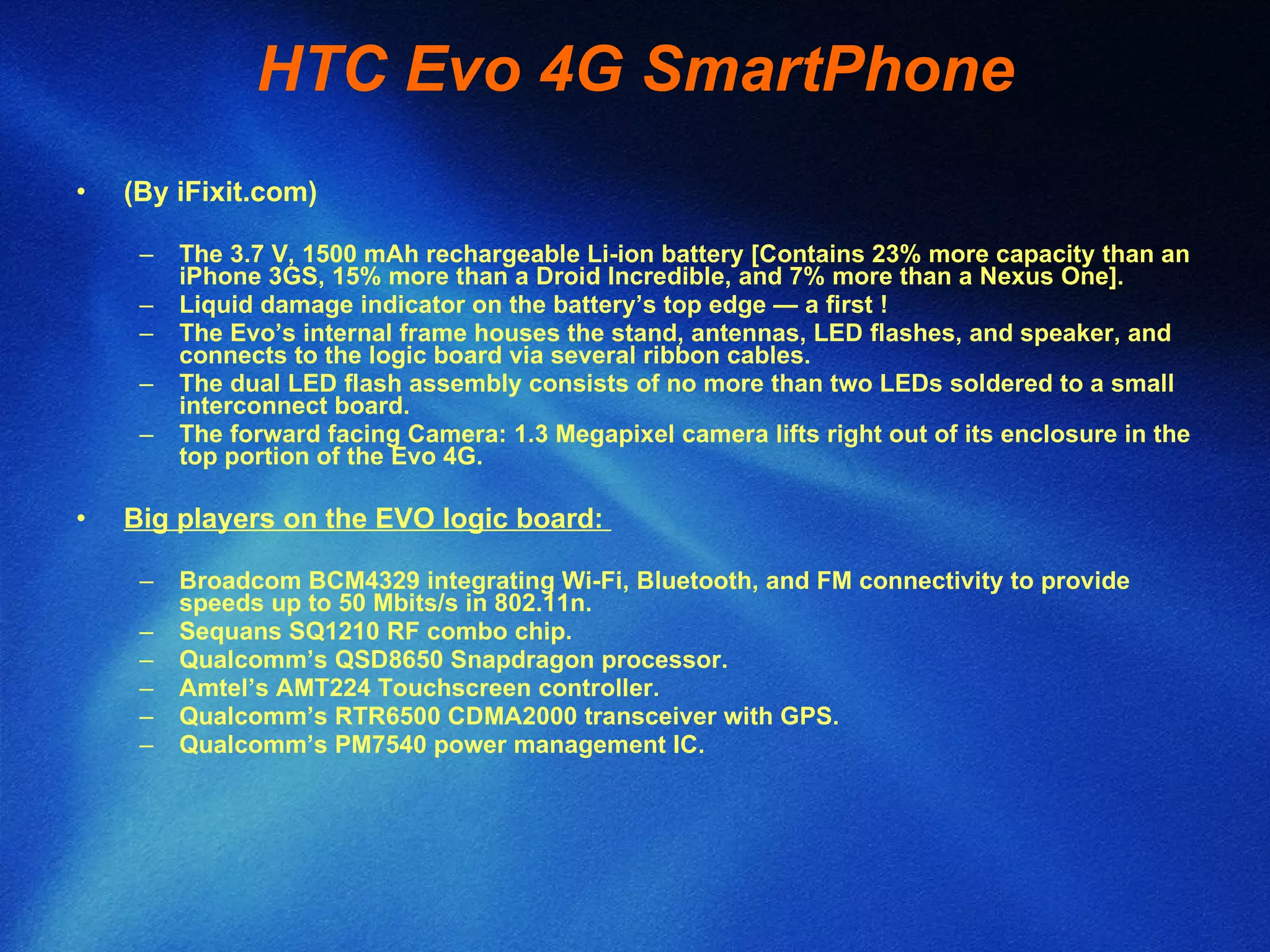 HTC Evo 4G SmartPhone

• (By iFixit.com)

– The 3.7 V, 1500 mAh rechargeable Li-ion battery [Contains 23% more capacity than an iPhone 3GS, 15% more than a Droid Incredible, and 7% more than a Nexus One].
– Liquid damage indicator on the battery’s top edge — a first !
– The Evo’s internal frame houses the stand, antennas, LED flashes, and speaker, and connects to the logic board via several ribbon cables.
– The dual LED flash assembly consists of no more than two LEDs soldered to a small interconnect board.
– The forward facing Camera: 1.3 Megapixel camera lifts right out of its enclosure in the top portion of the Evo 4G.

• Big players on the EVO logic board:

– Broadcom BCM4329 integrating Wi-Fi, Bluetooth, and FM connectivity to provide speeds up to 50 Mbits/s in 802.11n.
– Sequans SQ1210 RF combo chip.
– Qualcomm’s QSD8650 Snapdragon processor.
– Amtel’s AMT224 Touchscreen controller.
– Qualcomm’s RTR6500 CDMA2000 transceiver with GPS.
– Qualcomm’s PM7540 power management IC.